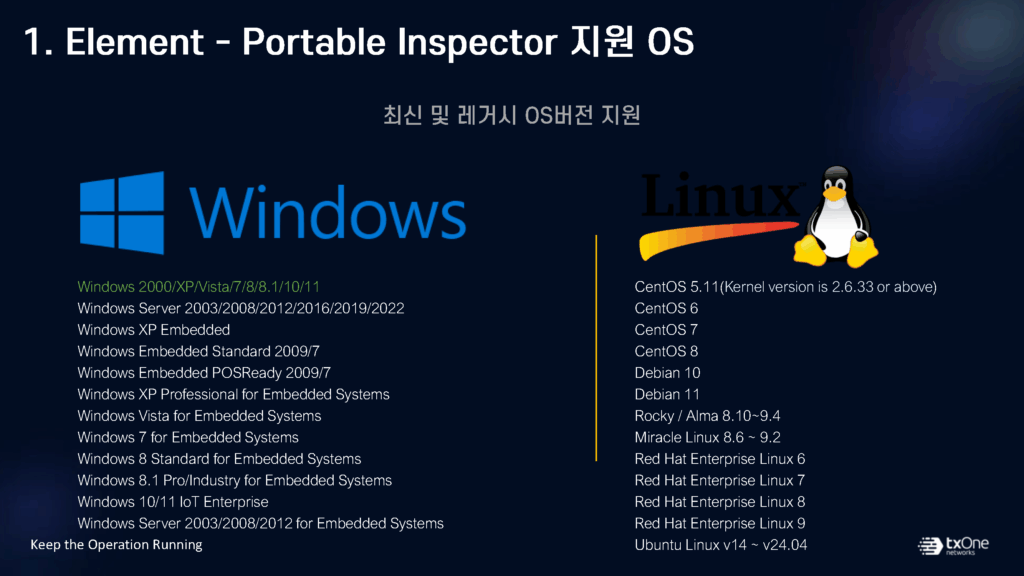 1. Element - Portable Inspector 지원 OS

최신 및 레거시 OS버전 지원

Windows

Windows 2000/XP/Vista/7/8/8.1/10/11
Windows Server 2003/2008/2012/2016/2019/2022
Windows XP Embedded
Windows Embedded Standard 2009/7
Windows Embedded POSReady 2009/7
Windows XP Professional for Embedded Systems
Windows Vista for Embedded Systems
Windows 7 for Embedded Systems
Windows 8 Standard for Embedded Systems
Windows 8.1 Pro/Industry for Embedded Systems
Windows 10/11 IoT Enterprise
Windows Server 2003/2008/2012 for Embedded Systems

Linux

CentOS 5.11(Kernel version is 2.6.33 or above)
CentOS 6
CentOS 7
CentOS 8
Debian 10
Debian 11
Rocky / Alma 8.10~9.4
Miracle Linux 8.6 ~ 9.2
Red Hat Enterprise Linux 6
Red Hat Enterprise Linux 7
Red Hat Enterprise Linux 8
Red Hat Enterprise Linux 9
Ubuntu Linux v14 ~ v24.04

Keep the Operation Running

txOne networks